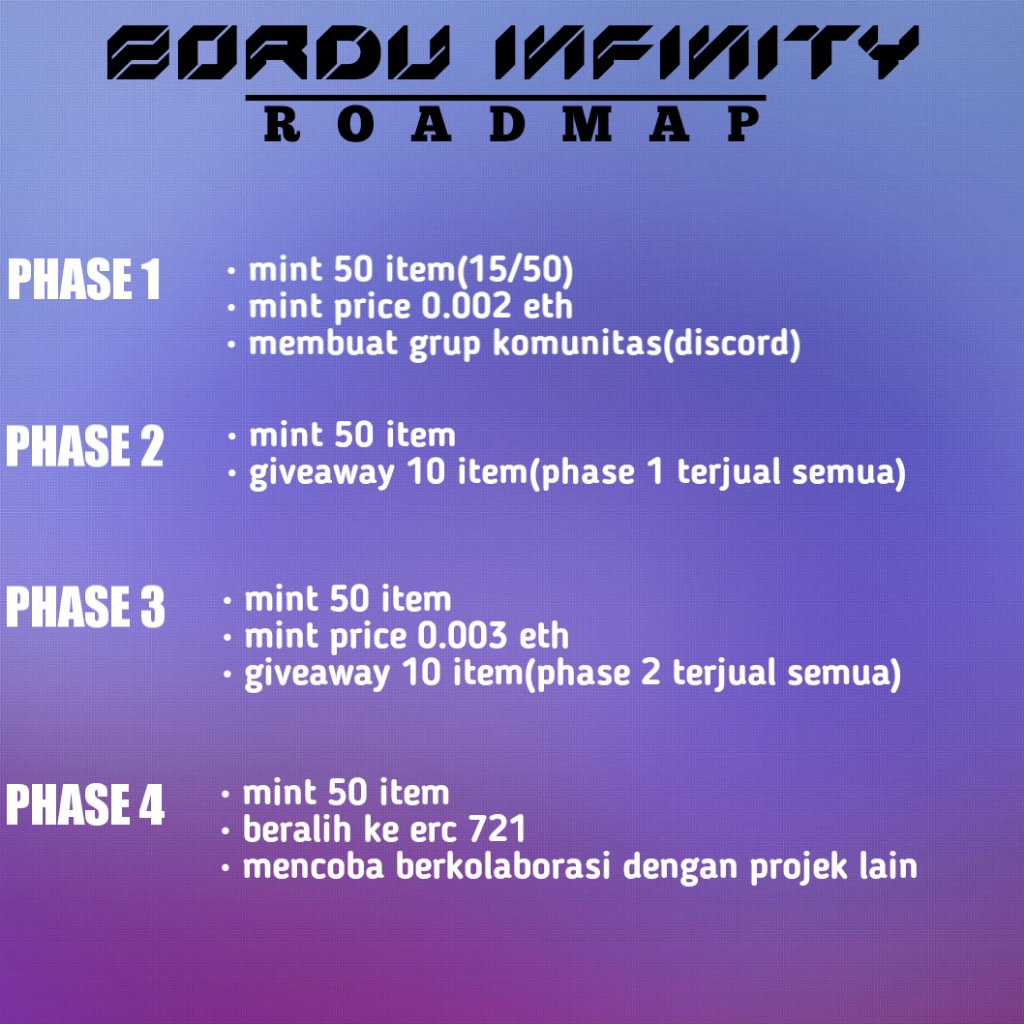 BORDU INFINITY
ROADMAP

PHASE 1
• mint 50 item(15/50)
• mint price 0.002 eth
• membuat grup komunitas(discord)

PHASE 2
• mint 50 item
• giveaway 10 item(phase 1 terjual semua)

PHASE 3
• mint 50 item
• mint price 0.003 eth
• giveaway 10 item(phase 2 terjual semua)

PHASE 4
• mint 50 item
• beralih ke erc 721
• mencoba berkolaborasi dengan projek lain